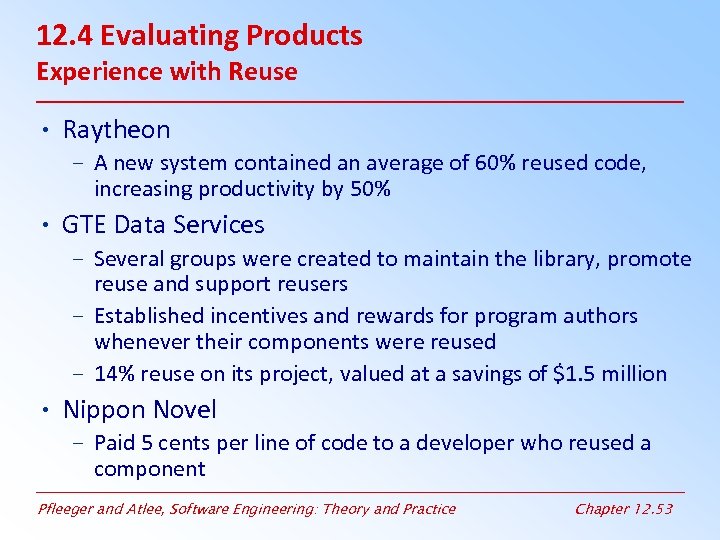 12.4 Evaluating Products
Experience with Reuse

• Raytheon
– A new system contained an average of 60% reused code, increasing productivity by 50%

• GTE Data Services
– Several groups were created to maintain the library, promote reuse and support reusers
– Established incentives and rewards for program authors whenever their components were reused
– 14% reuse on its project, valued at a savings of \$1.5 million

• Nippon Novel
– Paid 5 cents per line of code to a developer who reused a component

Pfleeger and Atlee, Software Engineering: Theory and Practice

Chapter 12.53